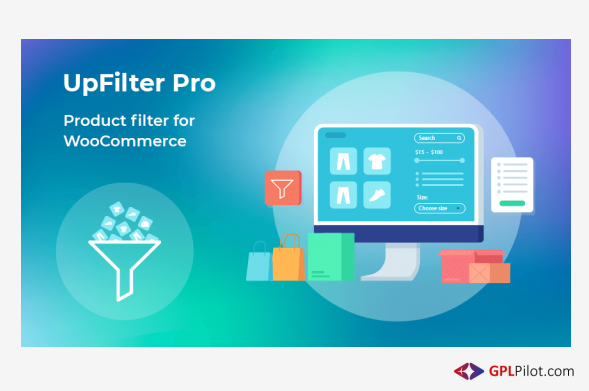 UpFilter Pro

Product filter for WooCommerce

Search

$15 - $100

Size:

Choose size

GPLPilot.com